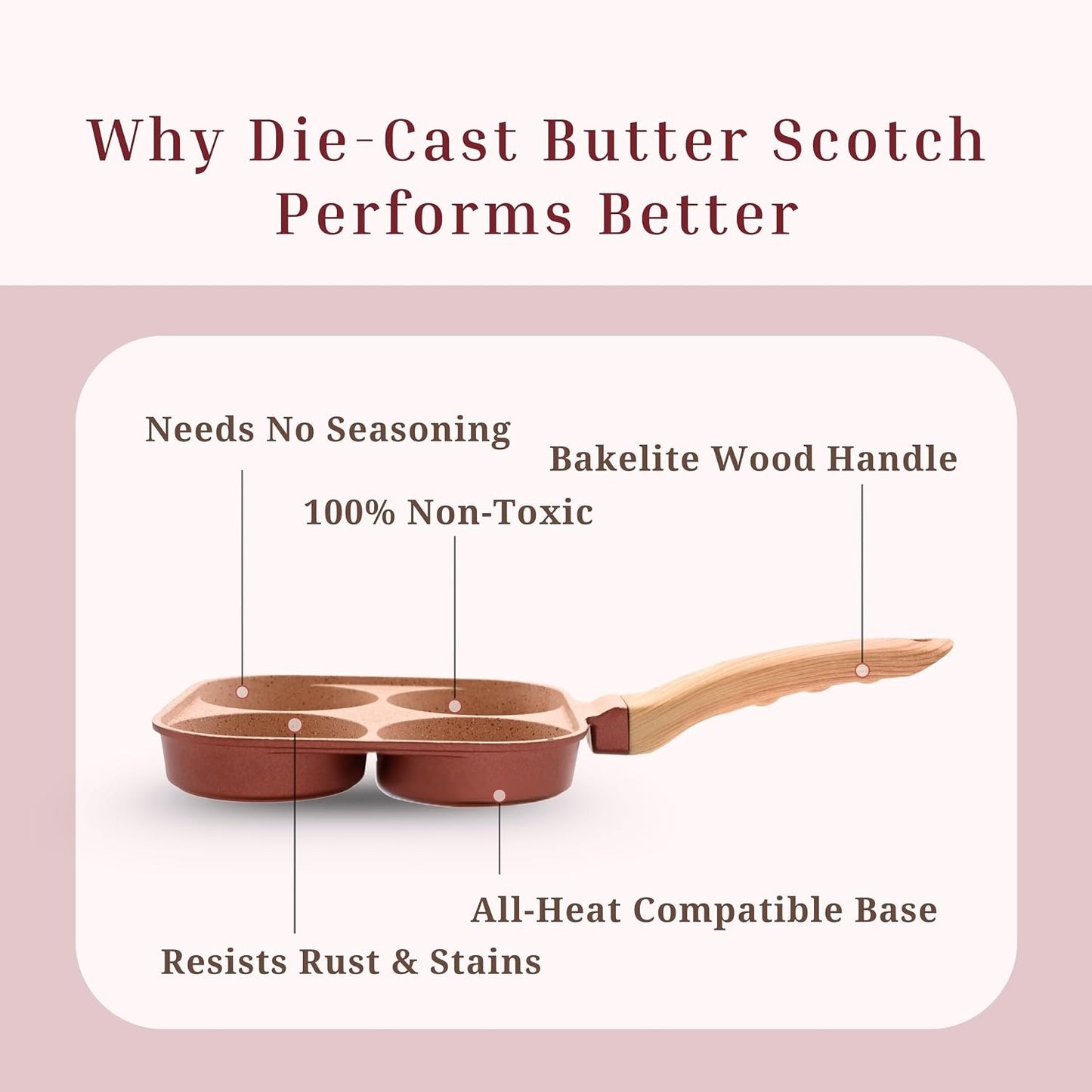 Why Die-Cast Butter Scotch Performs Better

Needs No Seasoning

Bakelite Wood Handle

100% Non-Toxic

All-Heat Compatible Base

Resists Rust & Stains